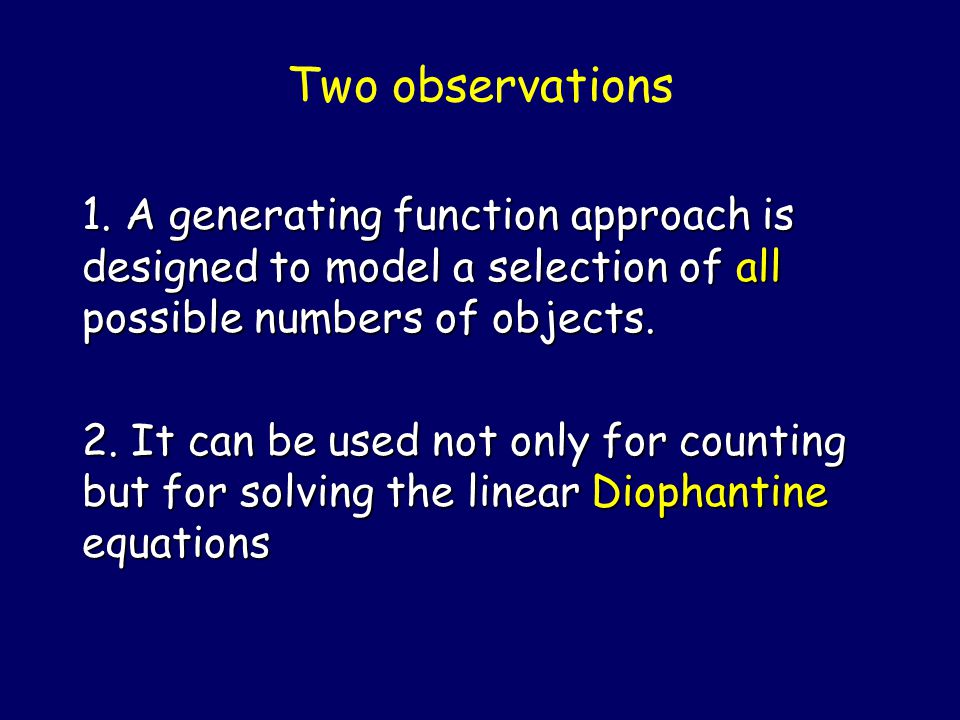 Two observations

1. A generating function approach is designed to model a selection of all possible numbers of objects.

2. It can be used not only for counting but for solving the linear Diophantine equations